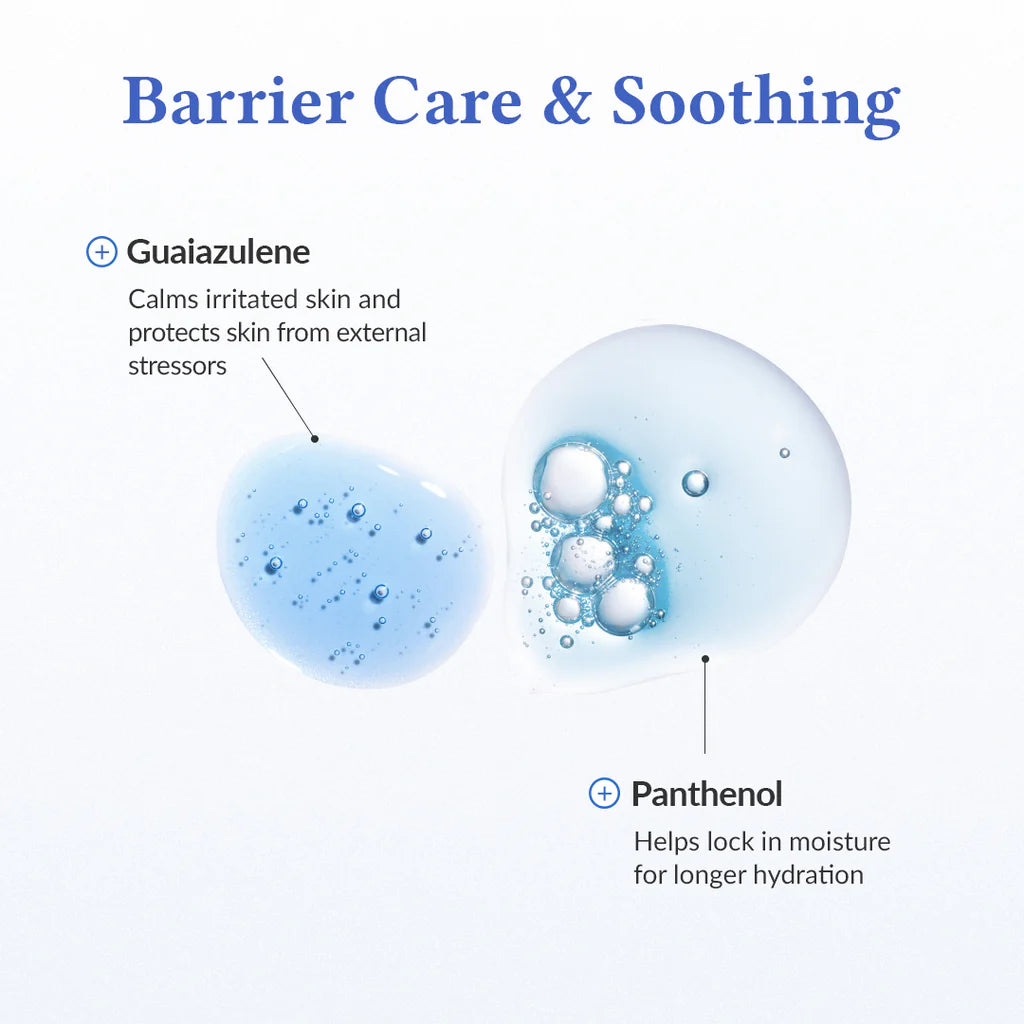 Barrier Care & Soothing

Guaiazulene

Calms irritated skin and protects skin from external stressors

Panthenol

Helps lock in moisture for longer hydration